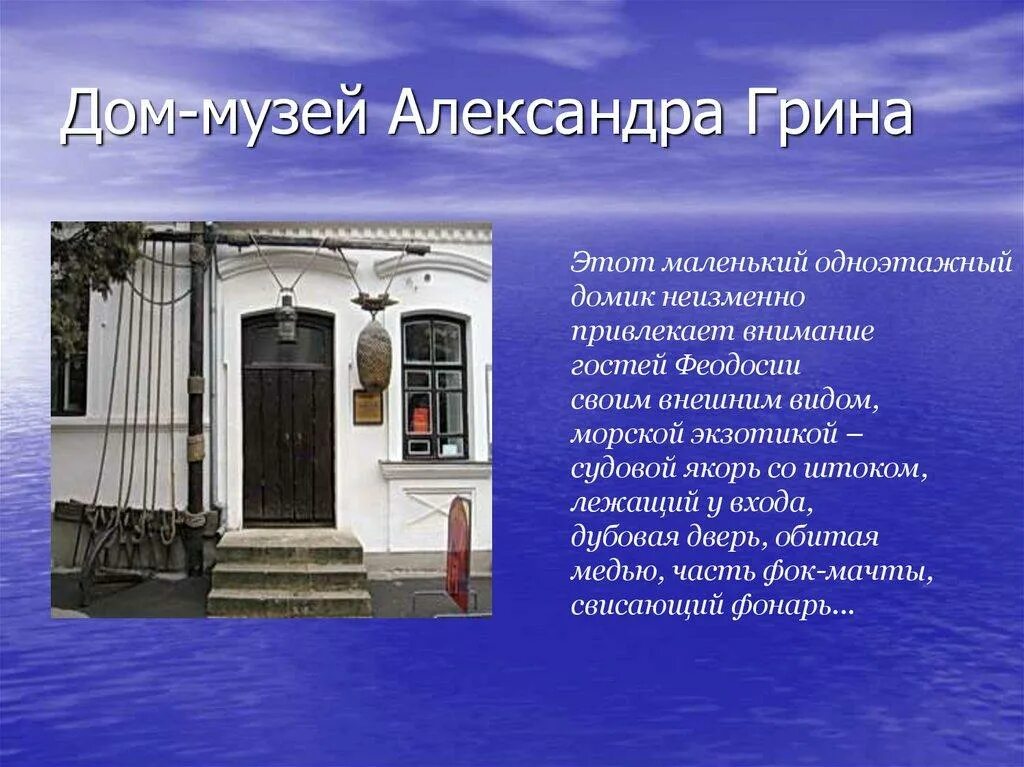 Дом-музей Александра Грина

Этот маленький одноэтажный домик неизменно привлекает внимание гостей Феодосии своим внешним видом, морской экзотикой – судовой якорь со штоком, лежащий у входа, дубовая дверь, обитая медью, часть фок-мачты, свисающий фонарь...